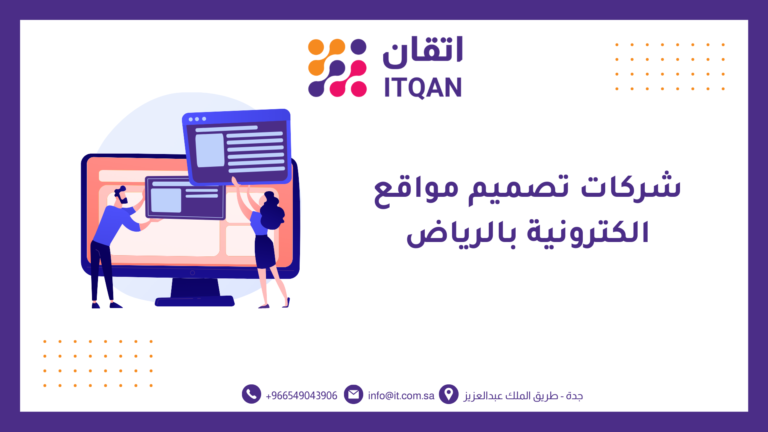 اتقان
ITQAN

شركات تصميم مواقع الكترونية بالرياض

جدة - طريق الملك عبدالعزيز
info@it.com.sa
+966549043906